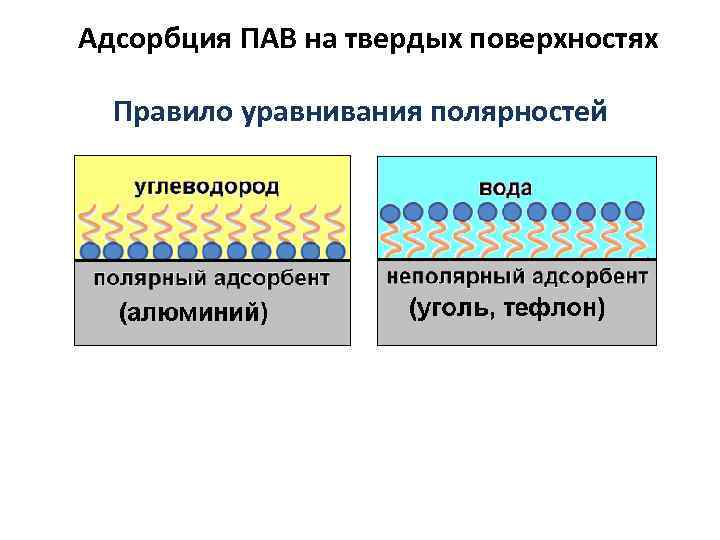 Адсорбция ПАВ на твердых поверхностях

Правило уравнивания полярностей

углеводород

полярный адсорбент
(алюминий)

вода

неполярный адсорбент
(уголь, тефлон)